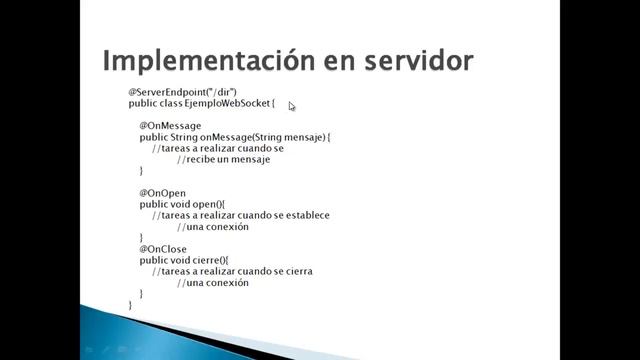 Implementación en servidor

@ServerEndpoint("/dir")
public class EjemploWebSocket {

@OnMessage
public String onMessage(String mensaje) {
//tareas a realizar cuando se
//recibe un mensaje
}

@OnOpen
public void open(){
//tareas a realizar cuando se establece
//una conexión
}
@OnClose
public void cierre(){
//tareas a realizar cuando se cierra
//una conexión
}
}